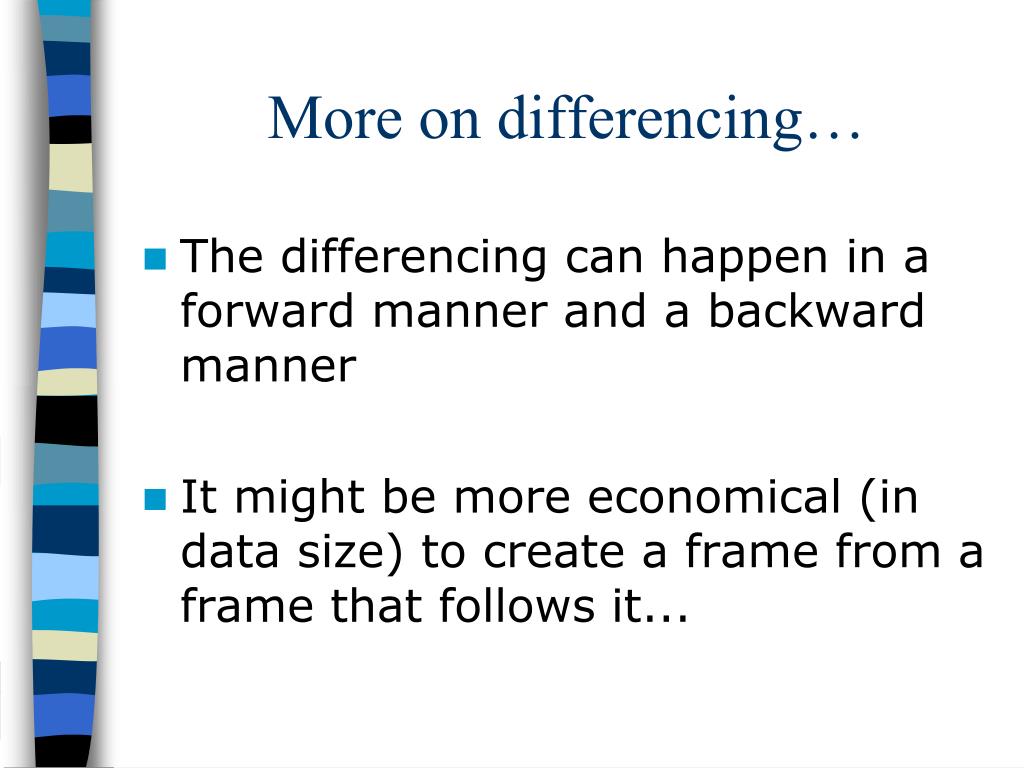 More on differencing…

The differencing can happen in a forward manner and a backward manner

It might be more economical (in data size) to create a frame from a frame that follows it...